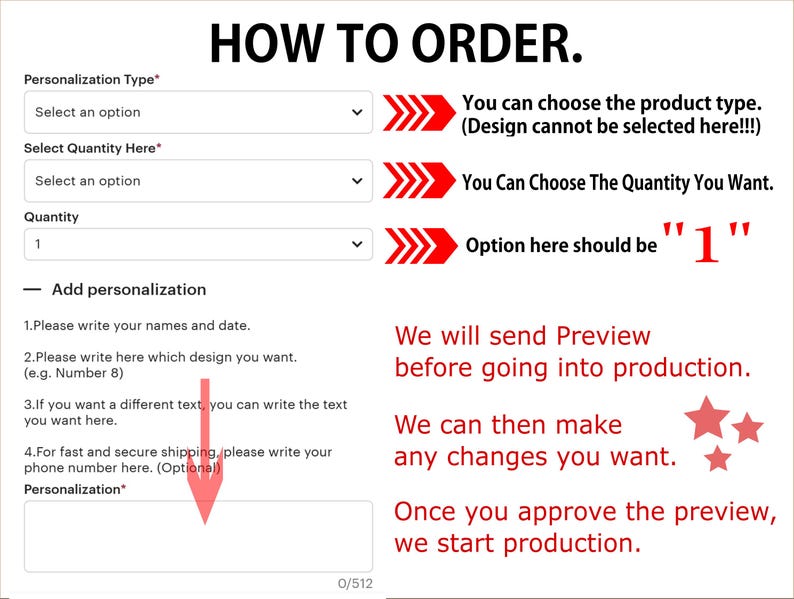 HOW TO ORDER.

Personalization Type*

Select an option

You can choose the product type. (Design cannot be selected here!!!)

Select Quantity Here*

Select an option

You Can Choose The Quantity You Want.

Quantity

1

Option here should be "1"

— Add personalization

1.Please write your names and date.

2.Please write here which design you want. (e.g. Number 8)

3.If you want a different text, you can write the text you want here.

4.For fast and secure shipping, please write your phone number here. (Optional)

Personalization*

0/512

We will send Preview before going into production.

We can then make any changes you want.

Once you approve the preview, we start production.